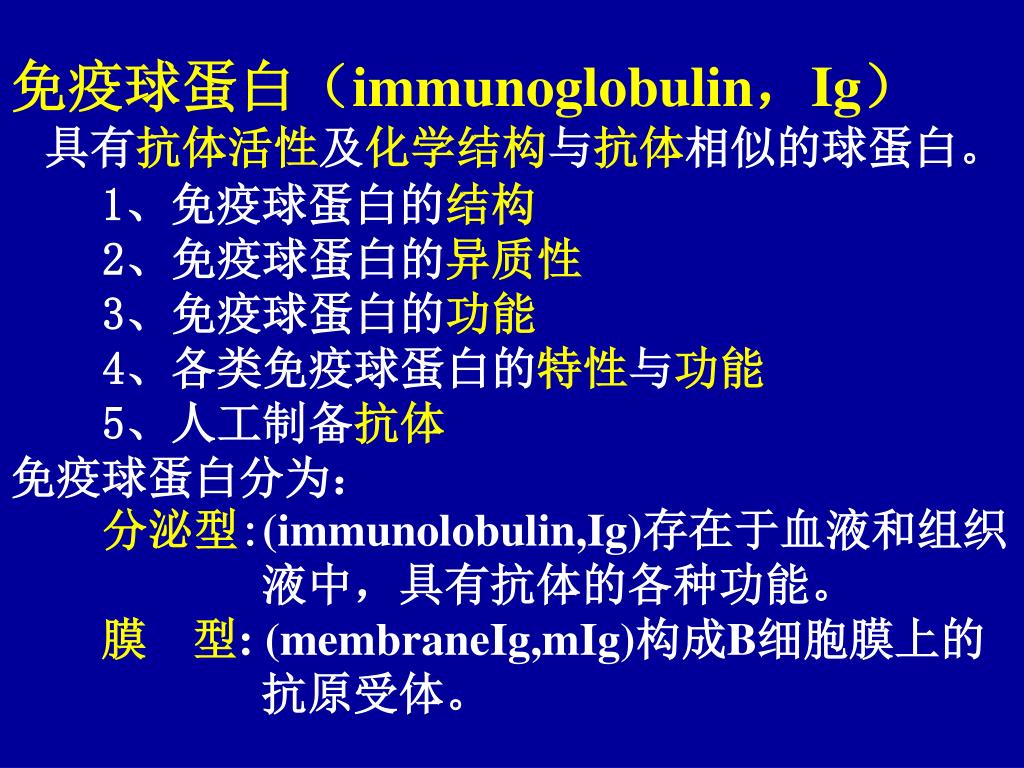 免疫球蛋白（immunoglobulin，Ig）
具有抗体活性及化学结构与抗体相似的球蛋白。

1、免疫球蛋白的结构
2、免疫球蛋白的异质性
3、免疫球蛋白的功能
4、各类免疫球蛋白的特性与功能
5、人工制备抗体

免疫球蛋白分为：
分泌型:(immunolobulin,Ig)存在于血液和组织液中，具有抗体的各种功能。
膜　型: (membraneIg,mIg)构成B细胞膜上的抗原受体。